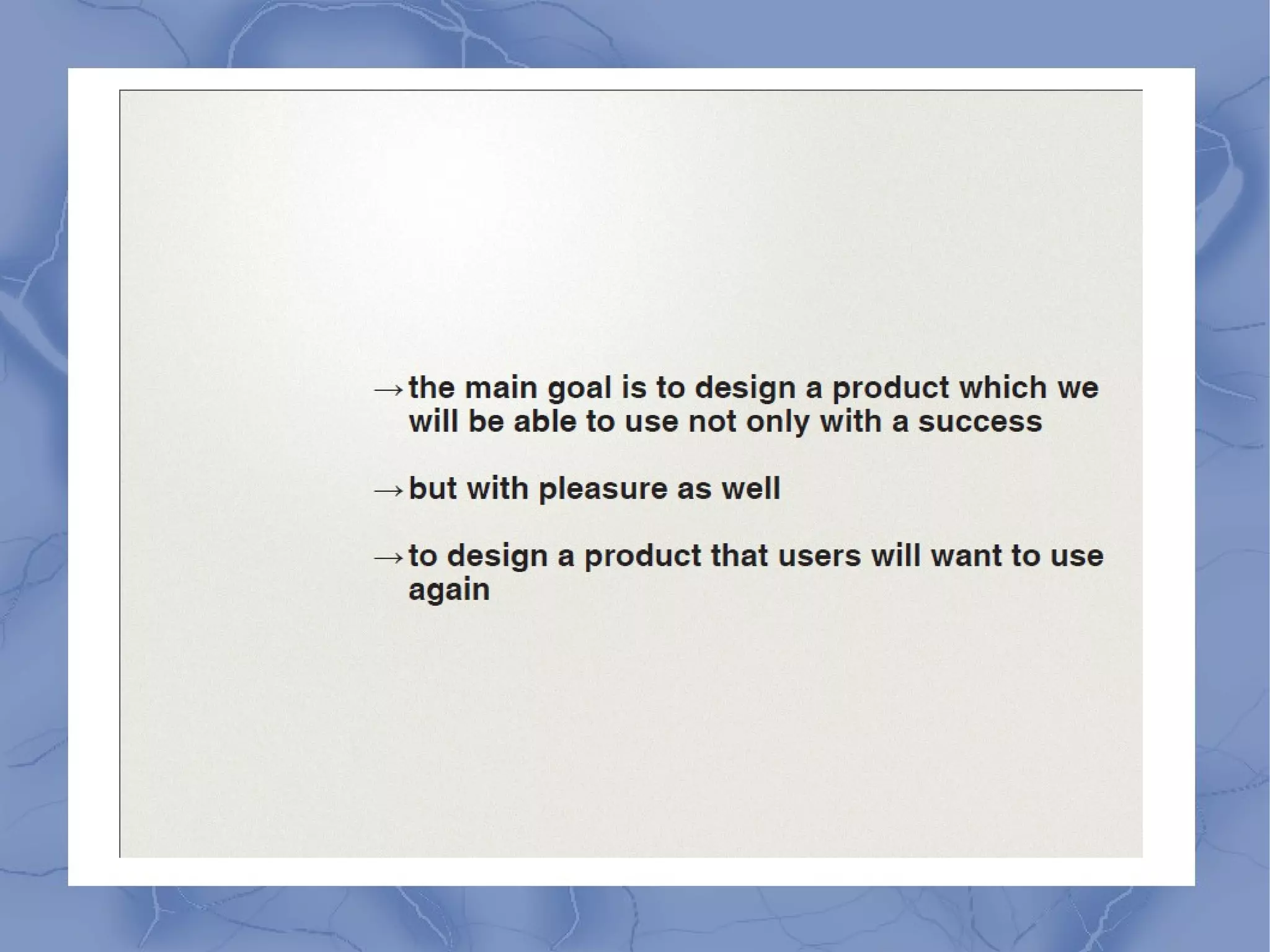 → the main goal is to design a product which we will be able to use not only with a success

→ but with pleasure as well

→ to design a product that users will want to use again